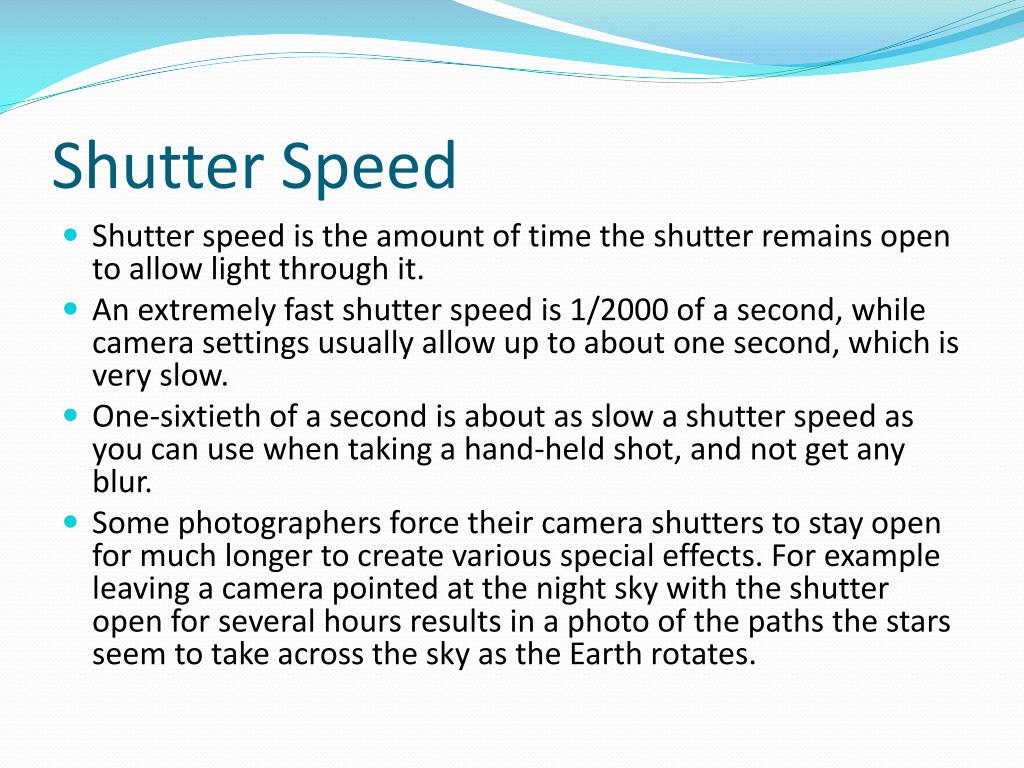 Shutter Speed

- Shutter speed is the amount of time the shutter remains open to allow light through it.
- An extremely fast shutter speed is 1/2000 of a second, while camera settings usually allow up to about one second, which is very slow.
- One-sixtieth of a second is about as slow a shutter speed as you can use when taking a hand-held shot, and not get any blur.
- Some photographers force their camera shutters to stay open for much longer to create various special effects. For example leaving a camera pointed at the night sky with the shutter open for several hours results in a photo of the paths the stars seem to take across the sky as the Earth rotates.